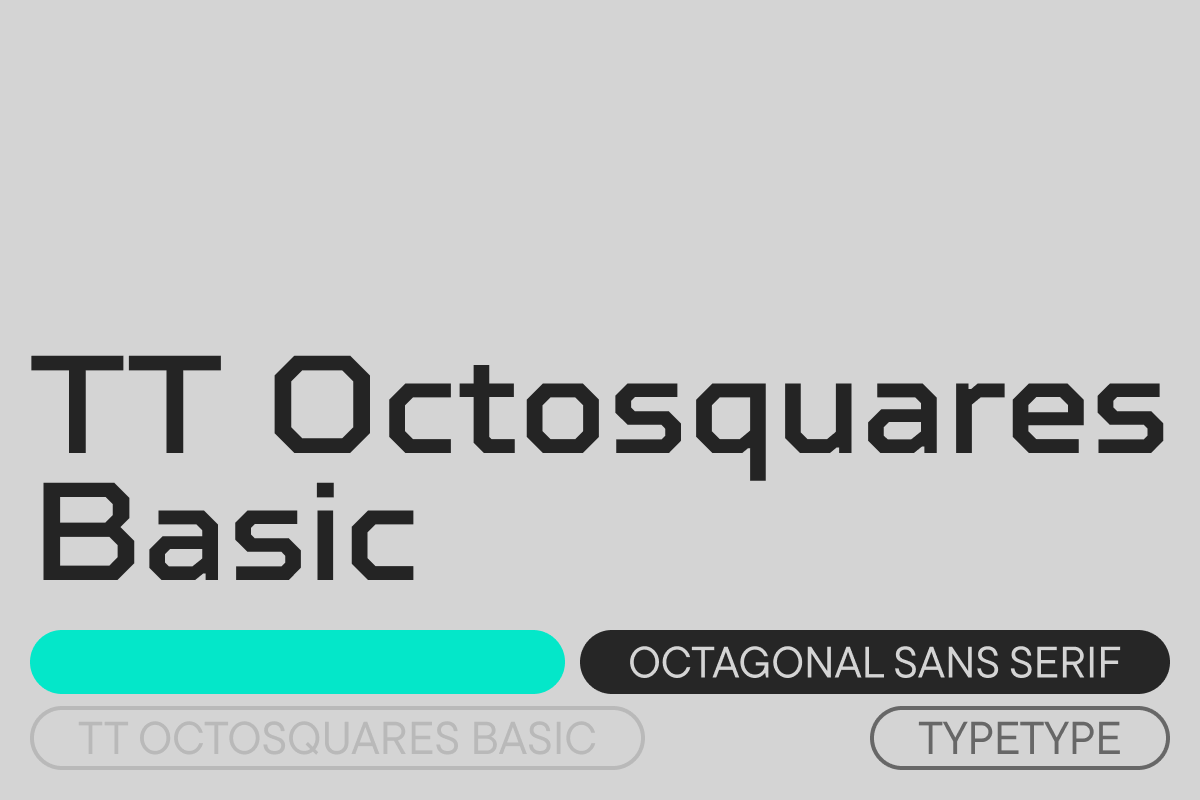 TT Octosquares Basic

OCTAGONAL SANS SERIF

TT OCTOSQUARES BASIC

TYPETYPE